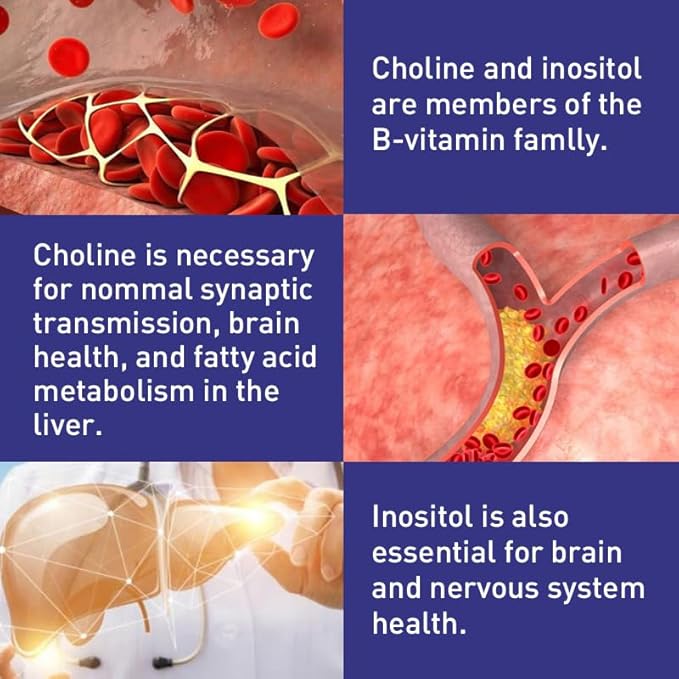 Choline and inositol are members of the B-vitamin famlly.

Choline is necessary for nommal synaptic transmission, brain health, and fatty acid metabolism in the liver.

Inositol is also essential for brain and nervous system health.